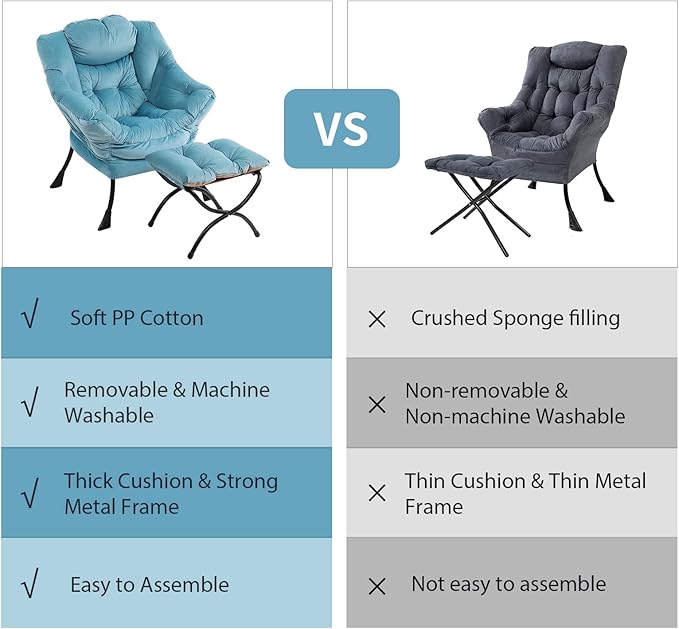 VS

√ Soft PP Cotton

√ Removable & Machine Washable

√ Thick Cushion & Strong Metal Frame

√ Easy to Assemble

× Crushed Sponge filling

× Non-removable & Non-machine Washable

× Thin Cushion & Thin Metal Frame

× Not easy to assemble